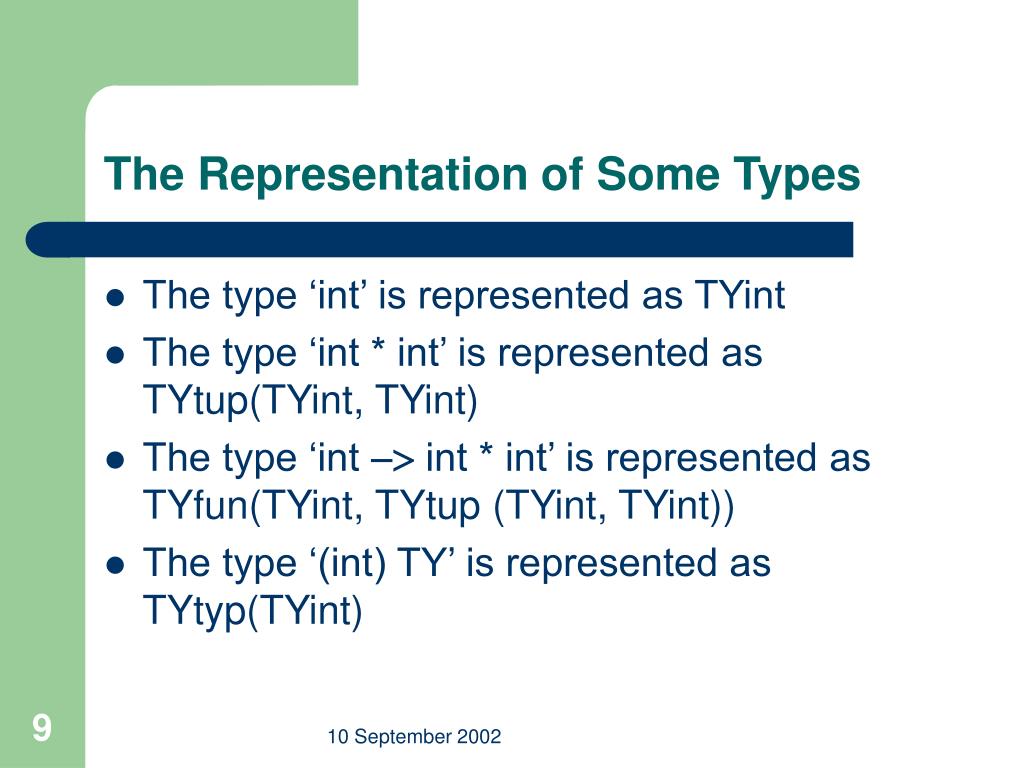 The Representation of Some Types

- The type ‘int’ is represented as TYint
- The type ‘int * int’ is represented as TYtup(TYint, TYint)
- The type ‘int –> int * int’ is represented as TYfun(TYint, TYtup (TYint, TYint))
- The type ‘(int) TY’ is represented as TYtyp(TYint)

9

10 September 2002